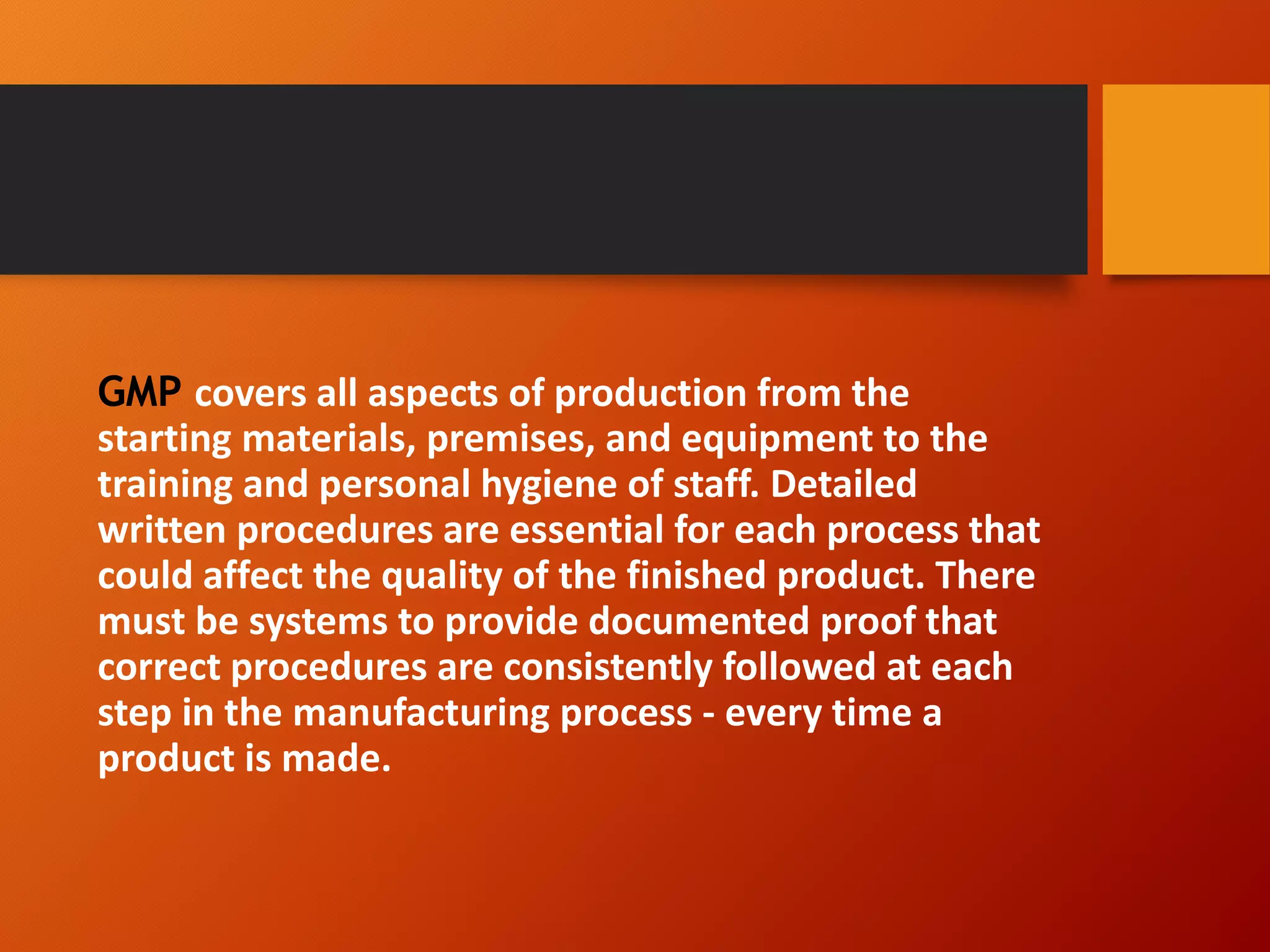 GMP covers all aspects of production from the starting materials, premises, and equipment to the training and personal hygiene of staff. Detailed written procedures are essential for each process that could affect the quality of the finished product. There must be systems to provide documented proof that correct procedures are consistently followed at each step in the manufacturing process - every time a product is made.